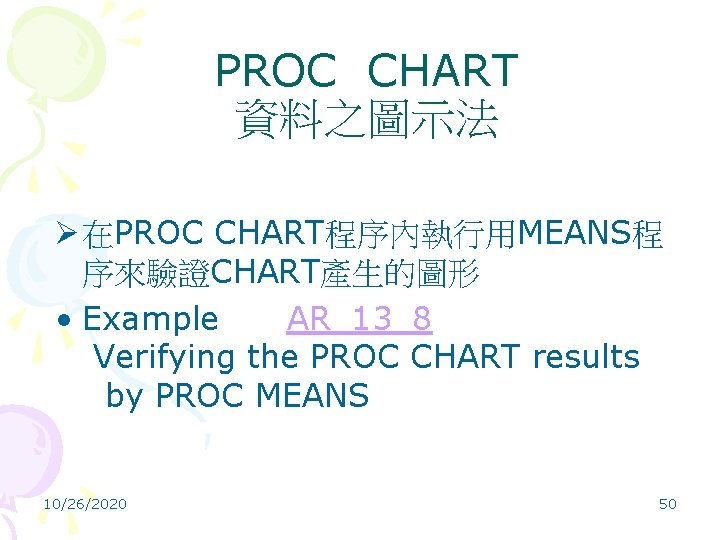 PROC CHART
資料之圖示法

➢ 在PROC CHART程序內執行用MEANS程序來驗證CHART產生的圖形

• Example AR_13_8
Verifying the PROC CHART results by PROC MEANS

10/26/2020

50